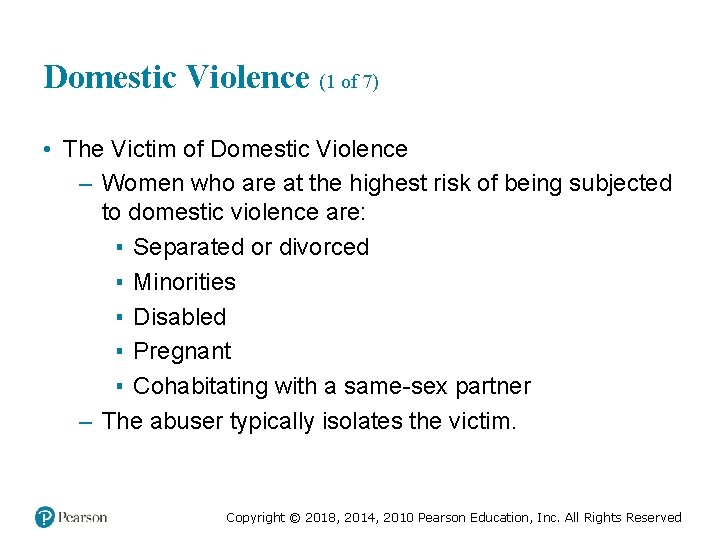 Domestic Violence (1 of 7)

• The Victim of Domestic Violence
– Women who are at the highest risk of being subjected to domestic violence are:
▪ Separated or divorced
▪ Minorities
▪ Disabled
▪ Pregnant
▪ Cohabitating with a same-sex partner
– The abuser typically isolates the victim.

Pearson

Copyright © 2018, 2014, 2010 Pearson Education, Inc. All Rights Reserved